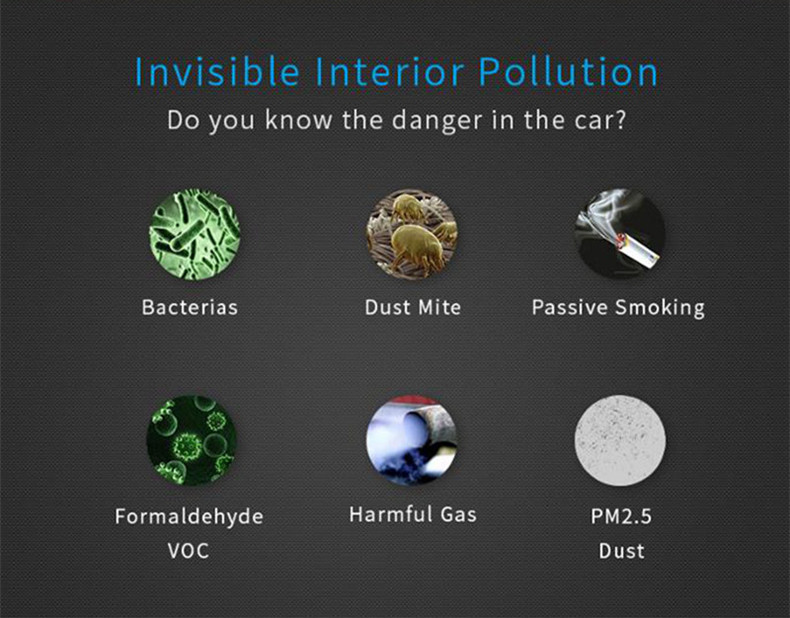 Invisible Interior Pollution
Do you know the danger in the car?

Bacterias

Dust Mite

Passive Smoking

Formaldehyde
VOC

Harmful Gas

PM2.5
Dust